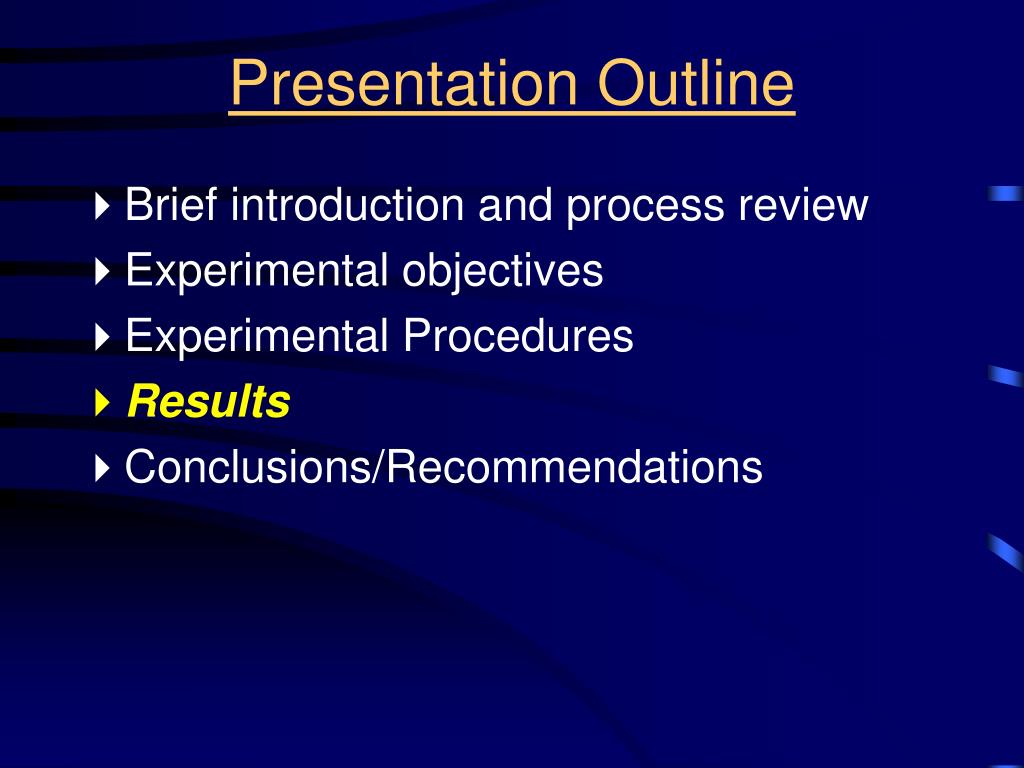 Presentation Outline

Brief introduction and process review
Experimental objectives
Experimental Procedures
Results
Conclusions/Recommendations